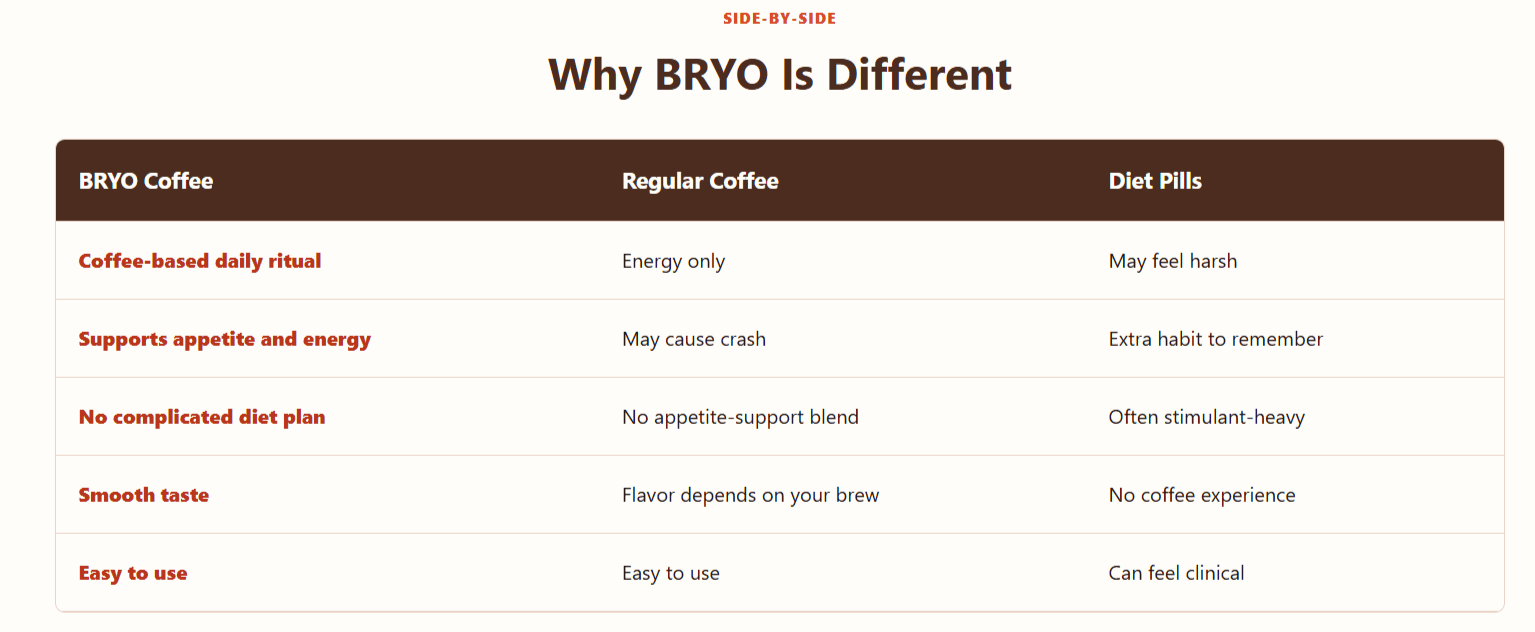 SIDE-BY-SIDE

Why BRYO Is Different

| BRYO Coffee | Regular Coffee | Diet Pills |
|---|---|---|
| Coffee-based daily ritual | Energy only | May feel harsh |
| Supports appetite and energy | May cause crash | Extra habit to remember |
| No complicated diet plan | No appetite-support blend | Often stimulant-heavy |
| Smooth taste | Flavor depends on your brew | No coffee experience |
| Easy to use | Easy to use | Can feel clinical |